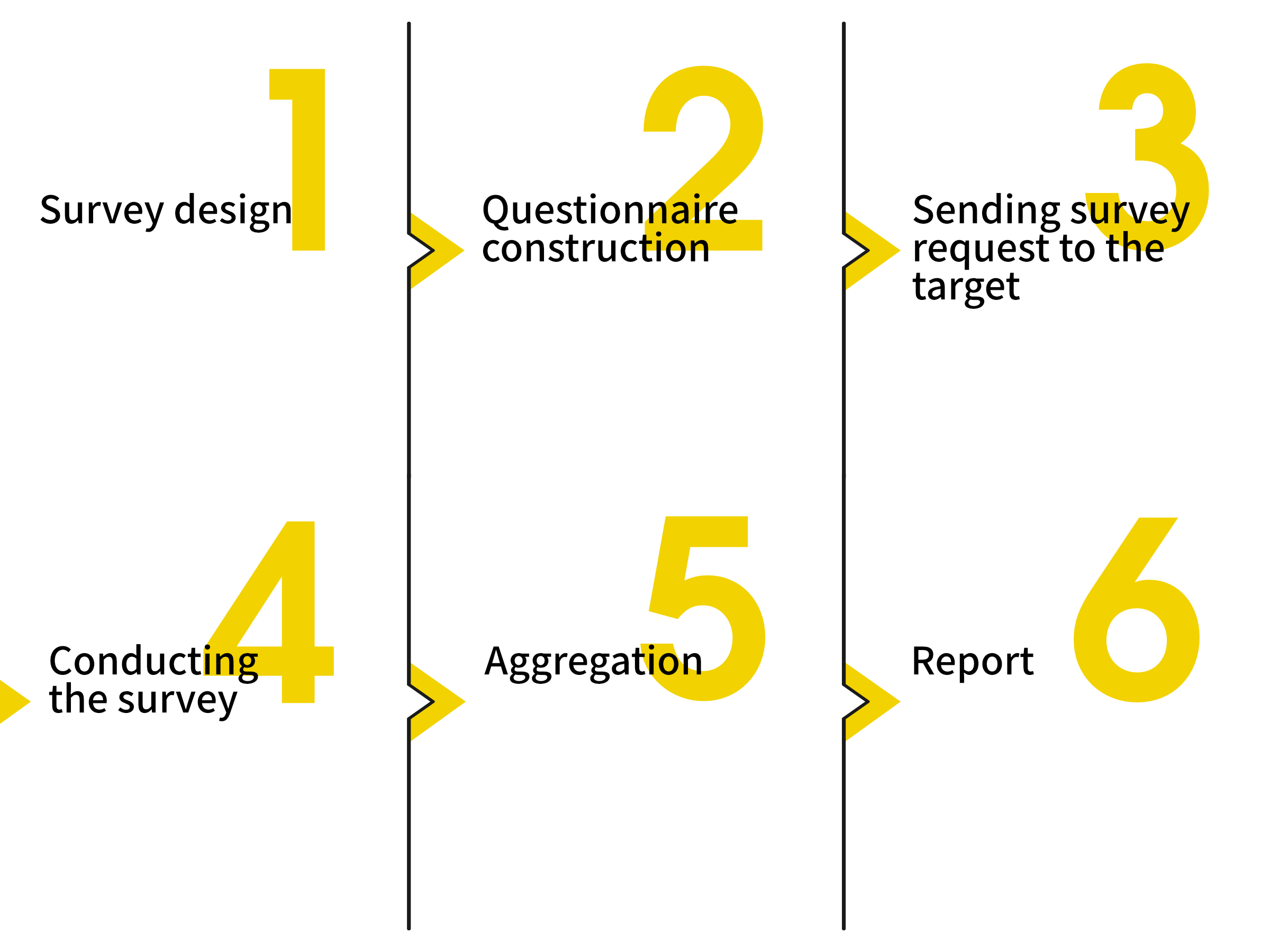 1
Survey design

2
Questionnaire construction

3
Sending survey request to the target

4
Conducting the survey

5
Aggregation

6
Report